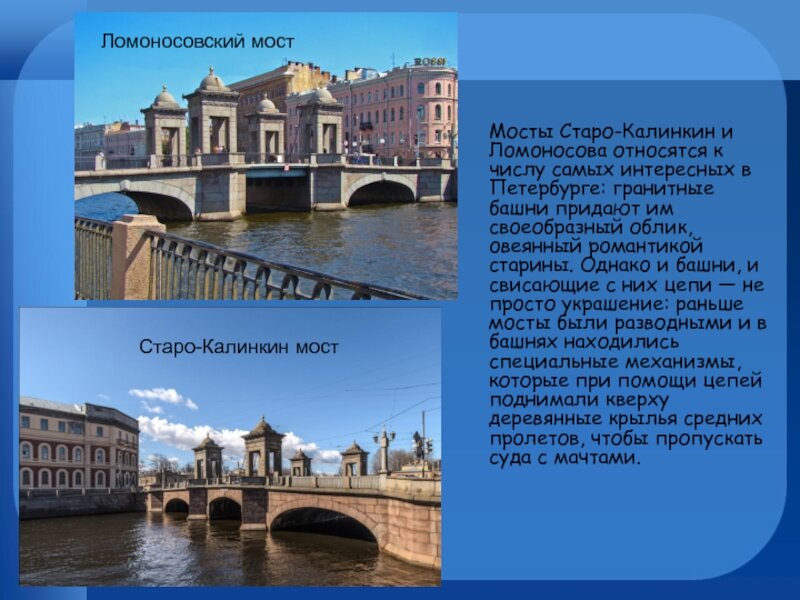 Ломоносовский мост

ROSSI

Старо-Калинкин мост

Мосты Старо-Калинкин и Ломоносова относятся к числу самых интересных в Петербурге: гранитные башни придают им своеобразный облик, овеянный романтикой старины. Однако и башни, и свисающие с них цепи — не просто украшение: раньше мосты были разводными и в башнях находились специальные механизмы, которые при помощи цепей поднимали кверху деревянные крылья средних пролетов, чтобы пропускать суда с мачтами.